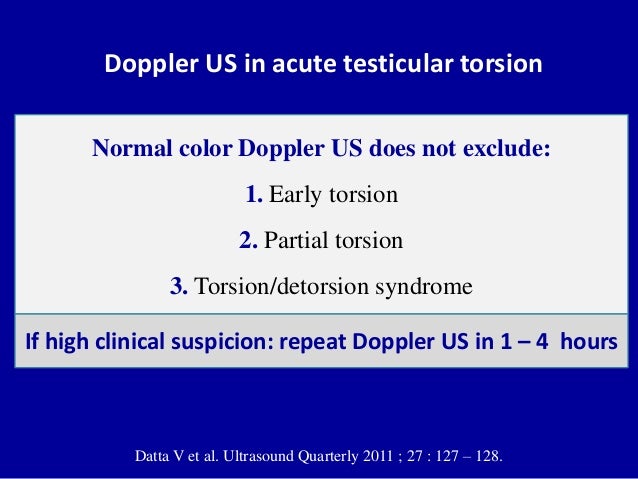 Doppler US in acute testicular torsion

Normal color Doppler US does not exclude:

1. Early torsion

2. Partial torsion

3. Torsion/detorsion syndrome

If high clinical suspicion: repeat Doppler US in 1 – 4 hours

Datta V et al. Ultrasound Quarterly 2011 ; 27 : 127 – 128.